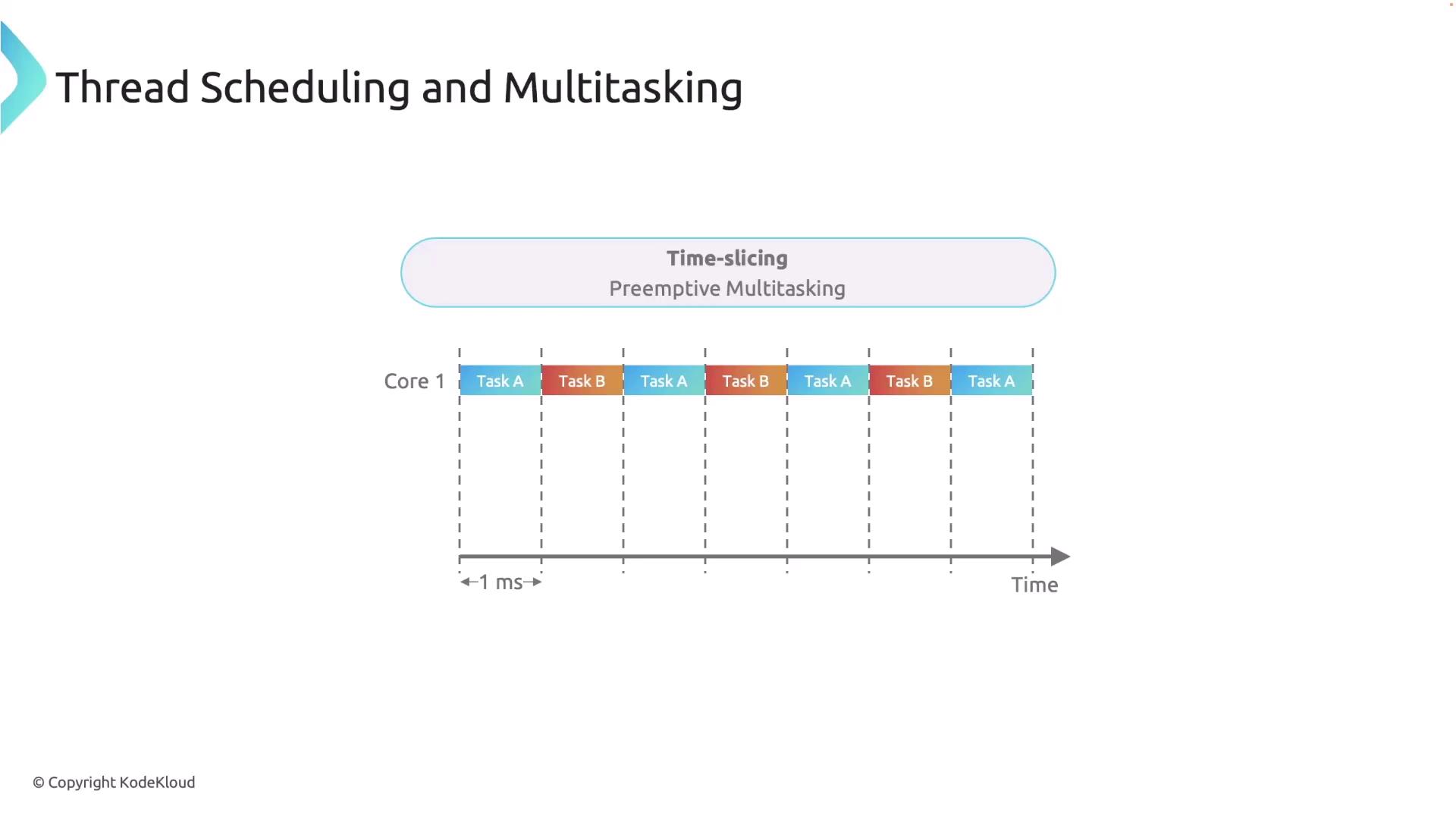 Thread Scheduling and Multitasking

Time-slicing
Preemptive Multitasking

Core 1 Task A Task B Task A Task B Task A Task B Task A

1 ms

Time

© Copyright KodeKloud